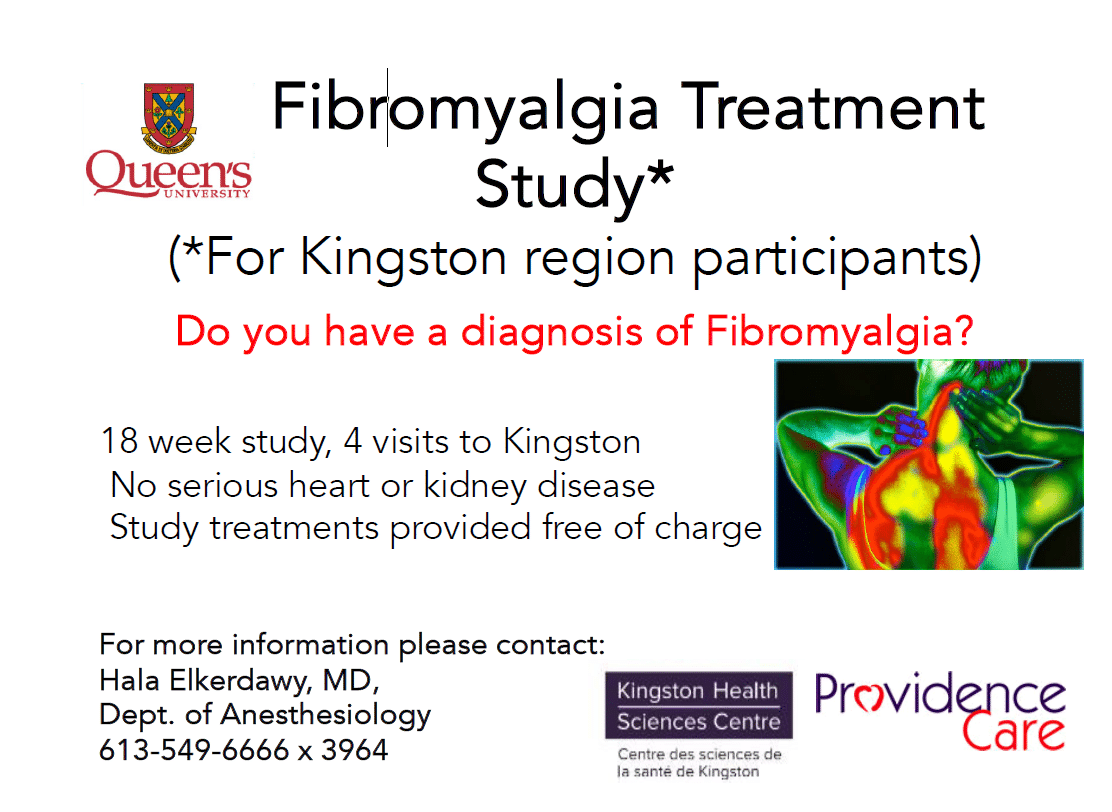 Queen's UNIVERSITY

Fibromyalgia Treatment Study*

(*For Kingston region participants)

Do you have a diagnosis of Fibromyalgia?

18 week study, 4 visits to Kingston
No serious heart or kidney disease
Study treatments provided free of charge

For more information please contact:
Hala Elkerdawy, MD,
Dept. of Anesthesiology
613-549-6666 x 3964

Kingston Health Sciences Centre
Centre des sciences de la santé de Kingston

Providence Care